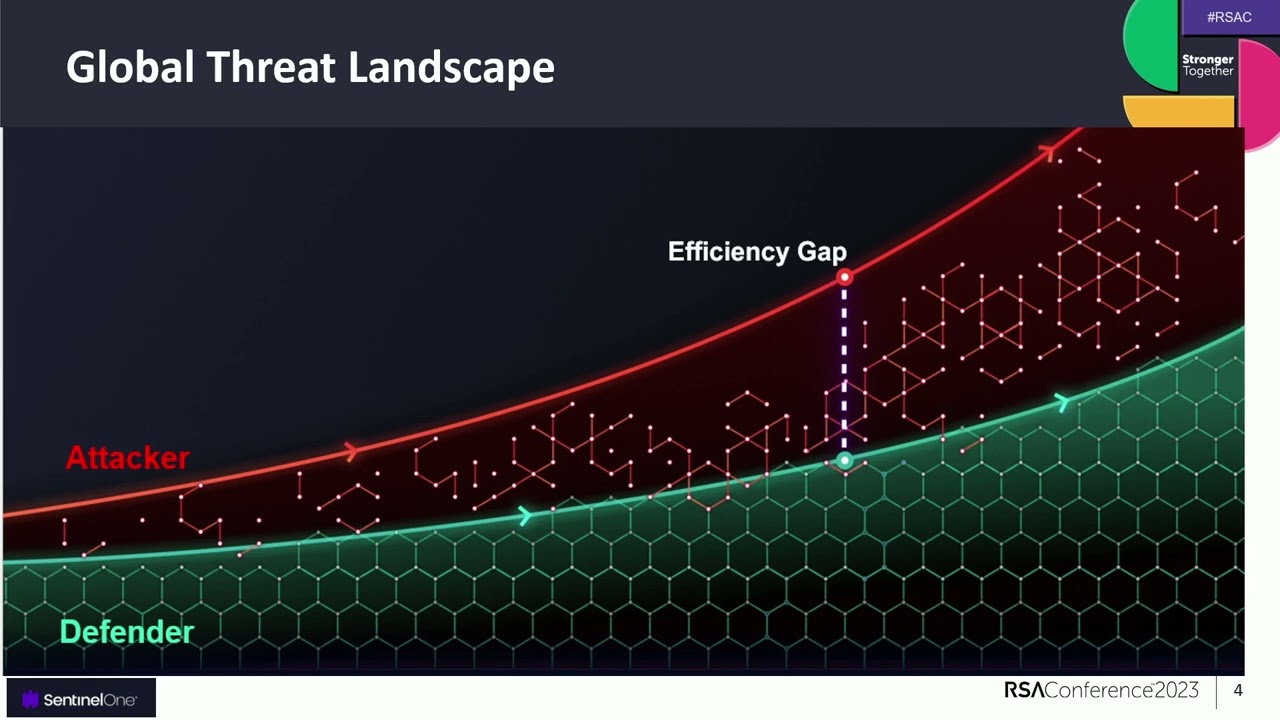 Global Threat Landscape

#RSAC

Stronger Together

Efficiency Gap

Attacker

Defender

SentinelOne

RSAConference2023

4